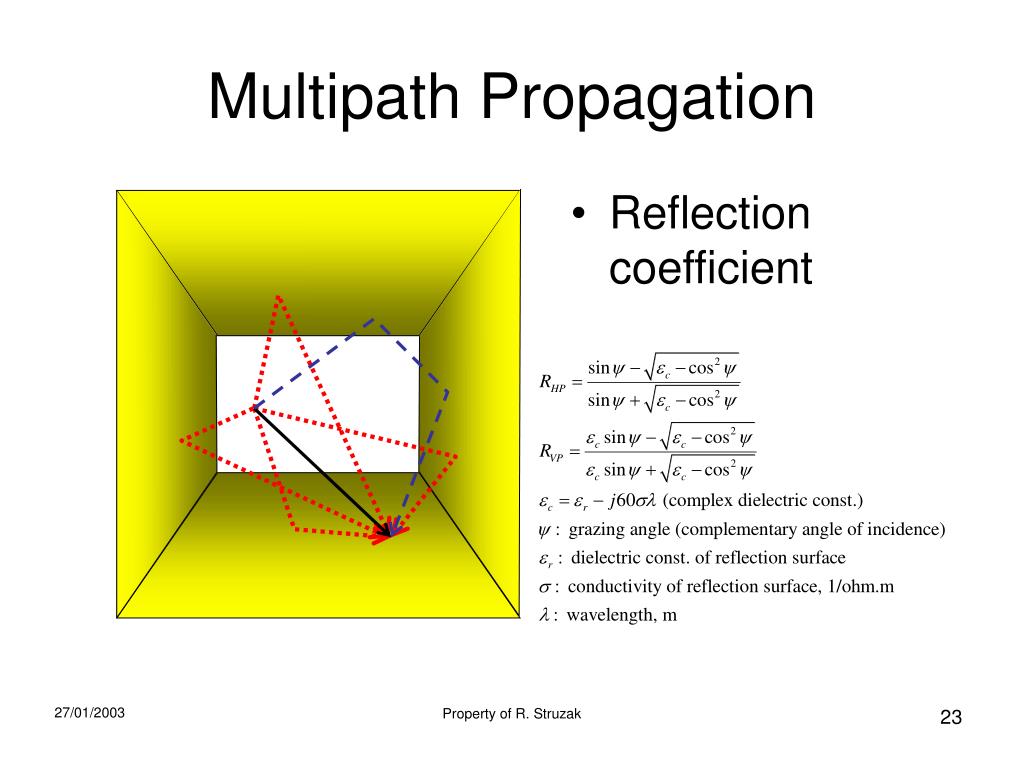 Multipath Propagation

• Reflection coefficient

$R_{HP} = \frac{\sin\psi - \sqrt{\varepsilon_c - \cos^2\psi}}{\sin\psi + \sqrt{\varepsilon_c - \cos^2\psi}}$

$R_{VP} = \frac{\varepsilon_c \sin\psi - \sqrt{\varepsilon_c - \cos^2\psi}}{\varepsilon_c \sin\psi + \sqrt{\varepsilon_c - \cos^2\psi}}$

$\varepsilon_c = \varepsilon_r - j60\sigma\lambda$ (complex dielectric const.)

$\psi$ : grazing angle (complementary angle of incidence)

$\varepsilon_r$ : dielectric const. of reflection surface

$\sigma$ : conductivity of reflection surface, 1/ohm.m

$\lambda$ : wavelength, m

27/01/2003

Property of R. Struzak

23